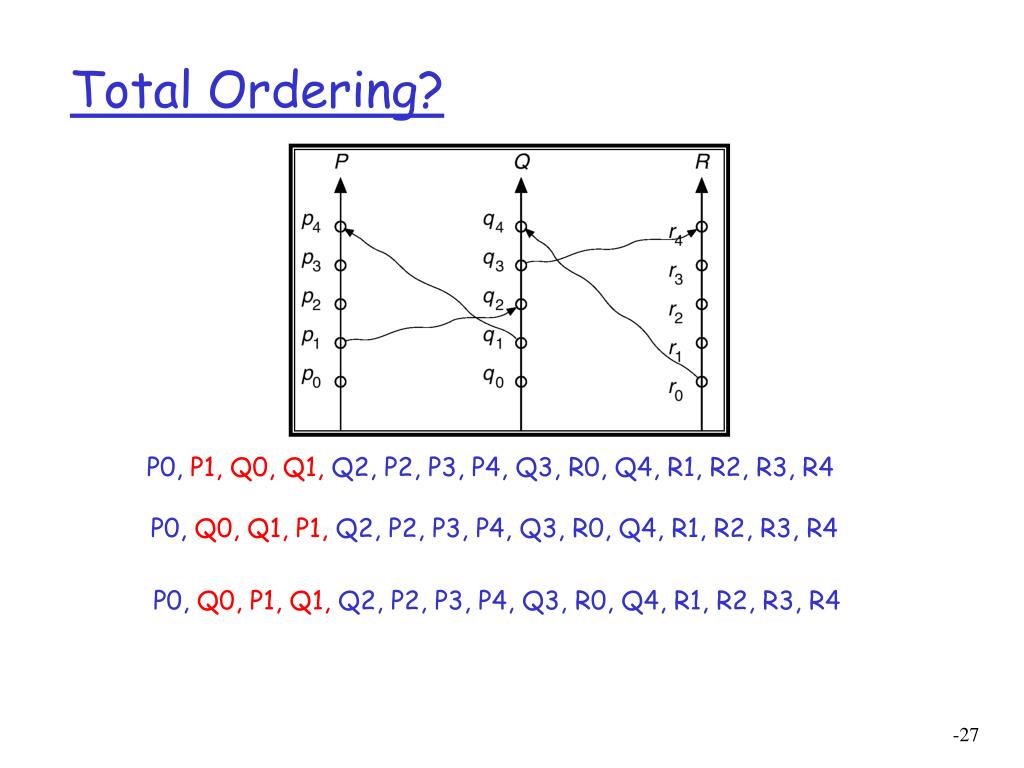 Total Ordering?

P Q R

$p_4$ $p_3$ $p_2$ $p_1$ $p_0$

$q_4$ $q_3$ $q_2$ $q_1$ $q_0$

$r_4$ $r_3$ $r_2$ $r_1$ $r_0$

P0, P1, Q0, Q1, Q2, P2, P3, P4, Q3, R0, Q4, R1, R2, R3, R4

P0, Q0, Q1, P1, Q2, P2, P3, P4, Q3, R0, Q4, R1, R2, R3, R4

P0, Q0, P1, Q1, Q2, P2, P3, P4, Q3, R0, Q4, R1, R2, R3, R4

-27